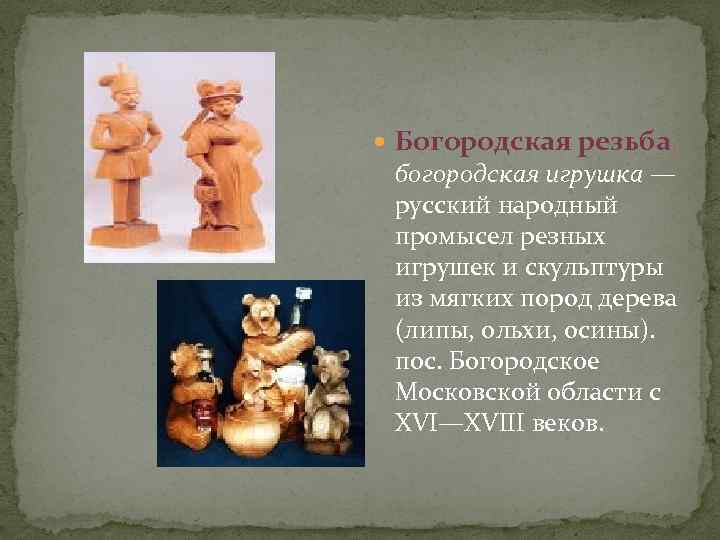 Богородская резьба богородская игрушка — русский народный промысел резных игрушек и скульптуры из мягких пород дерева (липы, ольхи, осины). пос. Богородское Московской области с XVI—XVIII веков.